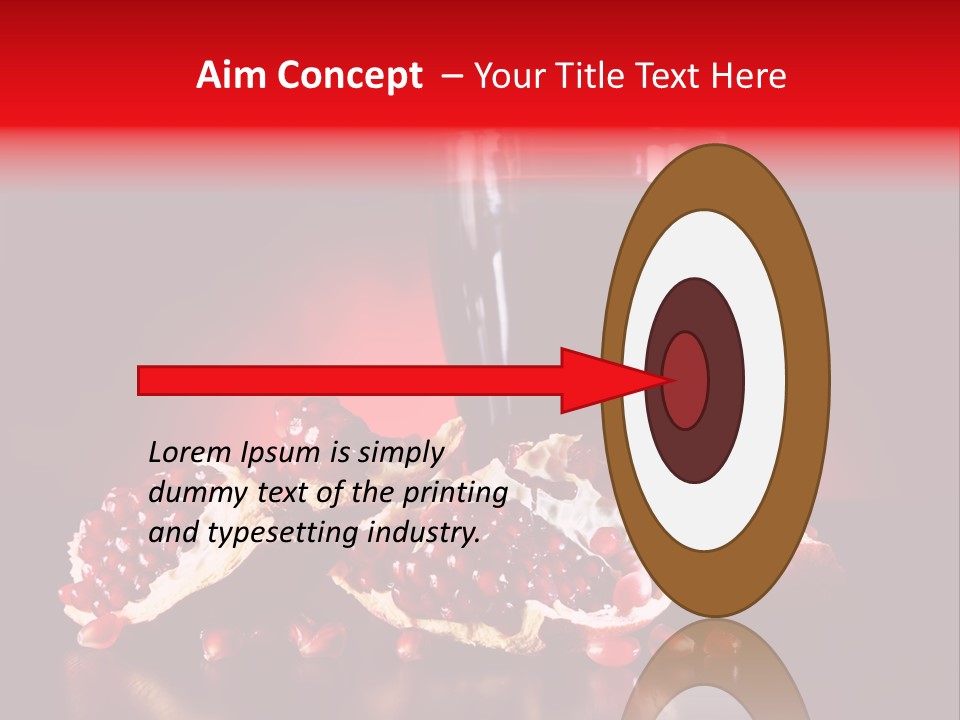 Aim Concept – Your Title Text Here

Lorem Ipsum is simply dummy text of the printing and typesetting industry.